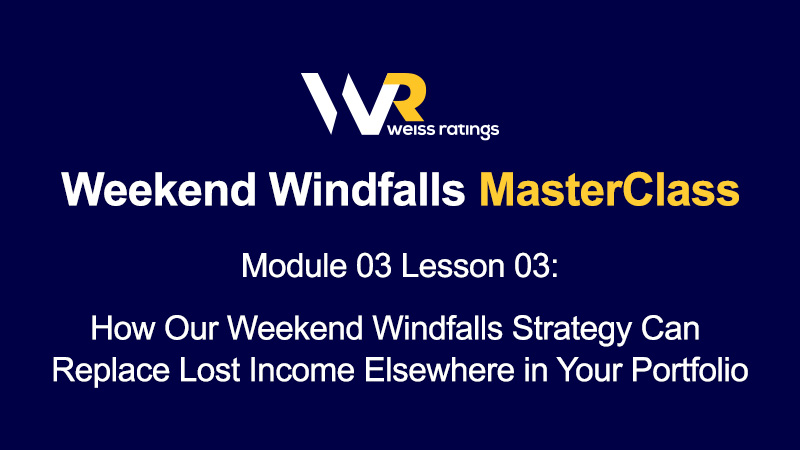 WR
weiss ratings

Weekend Windfalls MasterClass

Module 03 Lesson 03:

How Our Weekend Windfalls Strategy Can Replace Lost Income Elsewhere in Your Portfolio